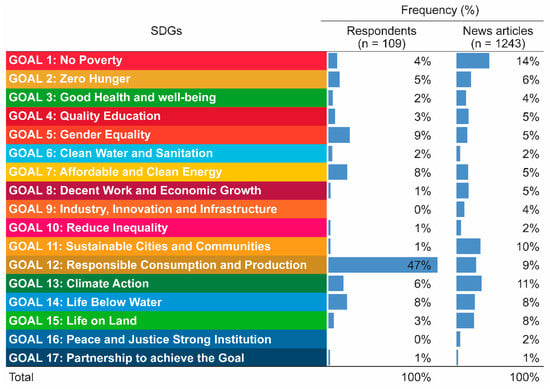 | SDGs | Frequency (%) Respondents (n = 109) | Frequency (%) News articles (n = 1243) |
|---|---|---|
| GOAL 1: No Poverty | 4% | 14% |
| GOAL 2: Zero Hunger | 5% | 6% |
| GOAL 3: Good Health and well-being | 2% | 4% |
| GOAL 4: Quality Education | 3% | 5% |
| GOAL 5: Gender Equality | 9% | 5% |
| GOAL 6: Clean Water and Sanitation | 2% | 2% |
| GOAL 7: Affordable and Clean Energy | 8% | 5% |
| GOAL 8: Decent Work and Economic Growth | 1% | 5% |
| GOAL 9: Industry, Innovation and Infrastructure | 0% | 4% |
| GOAL 10: Reduce Inequality | 1% | 2% |
| GOAL 11: Sustainable Cities and Communities | 1% | 10% |
| GOAL 12: Responsible Consumption and Production | 47% | 9% |
| GOAL 13: Climate Action | 6% | 11% |
| GOAL 14: Life Below Water | 8% | 8% |
| GOAL 15: Life on Land | 3% | 8% |
| GOAL 16: Peace and Justice Strong Institution | 0% | 2% |
| GOAL 17: Partnership to achieve the Goal | 1% | 1% |
| Total | 100% | 100% |